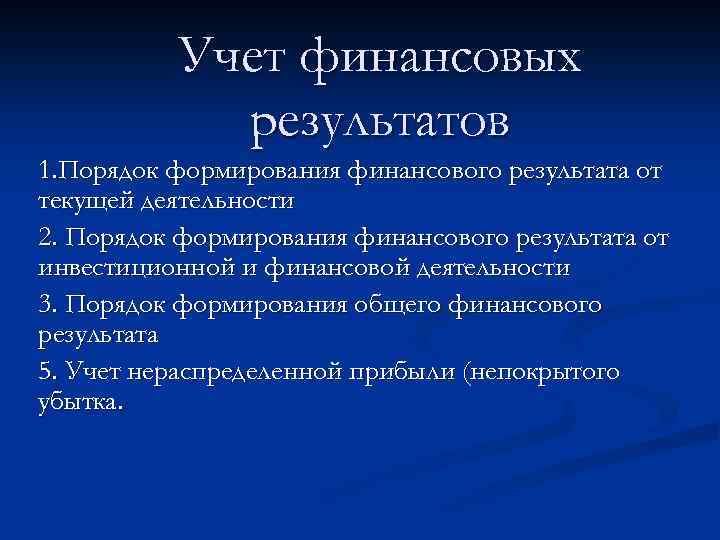 Учет финансовых результатов

1.Порядок формирования финансового результата от текущей деятельности

2. Порядок формирования финансового результата от инвестиционной и финансовой деятельности

3. Порядок формирования общего финансового результата

5. Учет нераспределенной прибыли (непокрытого убытка.